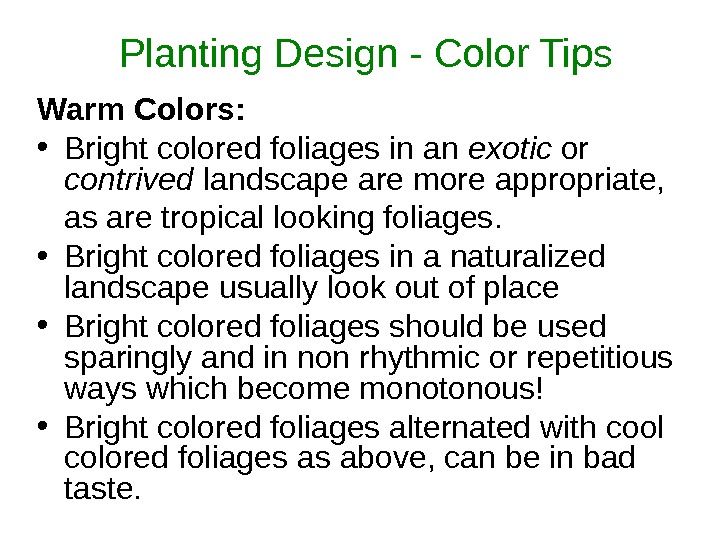 Planting Design - Color Tips

Warm Colors:

• Bright colored foliages in an exotic or contrived landscape are more appropriate, as are tropical looking foliages.
• Bright colored foliages in a naturalized landscape usually look out of place
• Bright colored foliages should be used sparingly and in non rhythmic or repetitious ways which become monotonous!
• Bright colored foliages alternated with cool colored foliages as above, can be in bad taste.